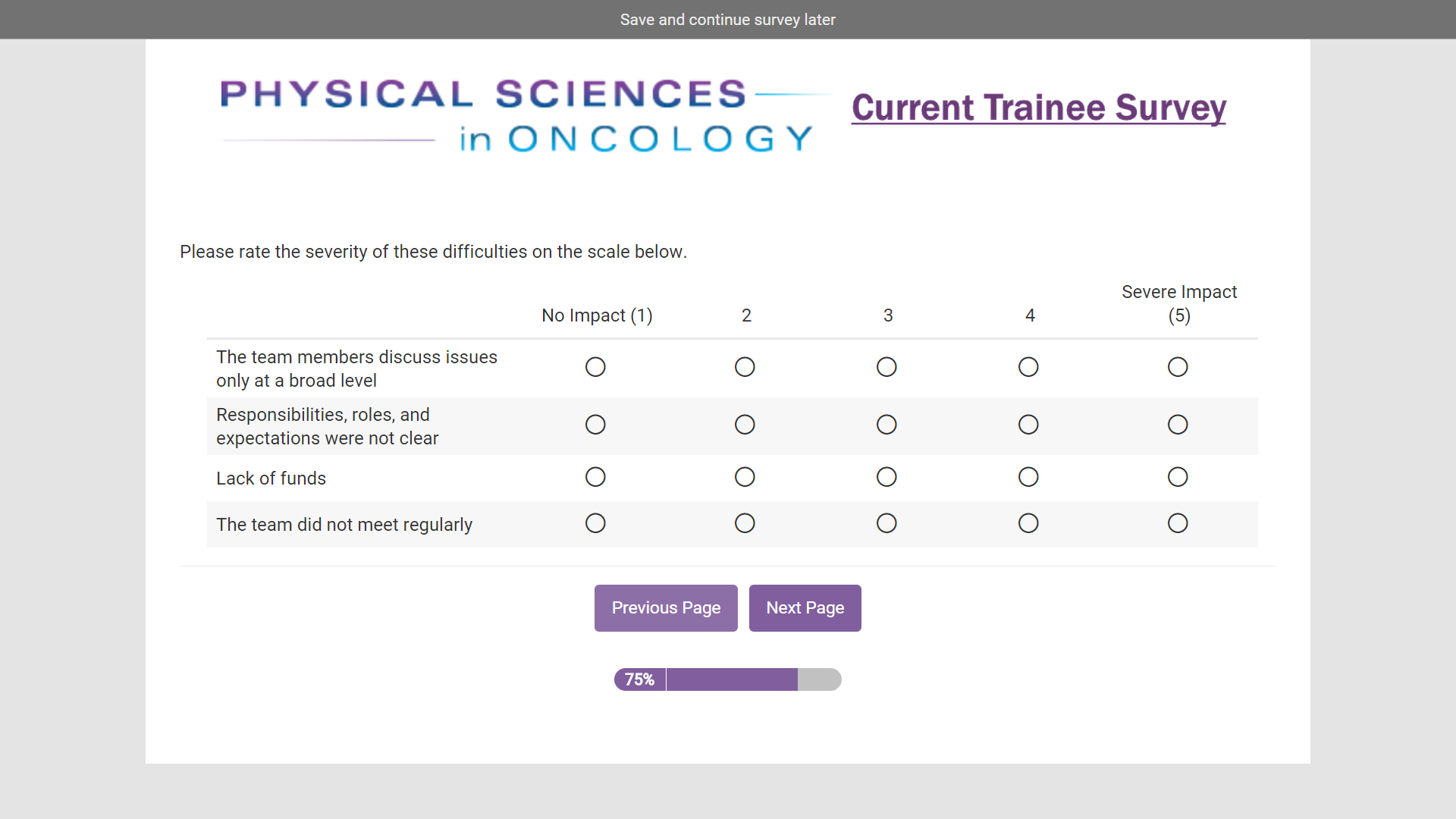 Save and continue survey later

PHYSICAL SCIENCES in ONCOLOGY

Current Trainee Survey

Please rate the severity of these difficulties on the scale below.

| | No Impact (1) | 2 | 3 | 4 | Severe Impact (5) |
|---|---|---|---|---|---|
| The team members discuss issues only at a broad level | ○ | ○ | ○ | ○ | ○ |
| Responsibilities, roles, and expectations were not clear | ○ | ○ | ○ | ○ | ○ |
| Lack of funds | ○ | ○ | ○ | ○ | ○ |
| The team did not meet regularly | ○ | ○ | ○ | ○ | ○ |

Previous Page Next Page

75%